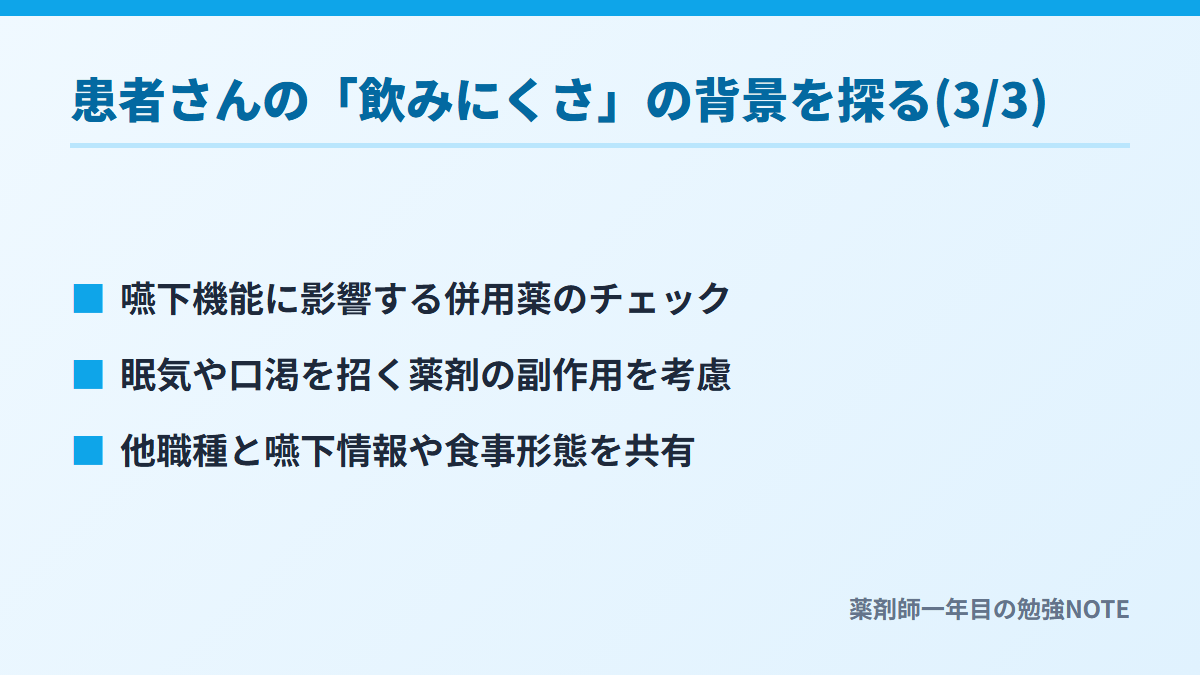 患者さんの「飲みにくさ」の背景を探る(3/3)

■ 嚥下機能に影響する併用薬のチェック

■ 眠気や口渇を招く薬剤の副作用を考慮

■ 他職種と嚥下情報や食事形態を共有

薬剤師一年目の勉強NOTE